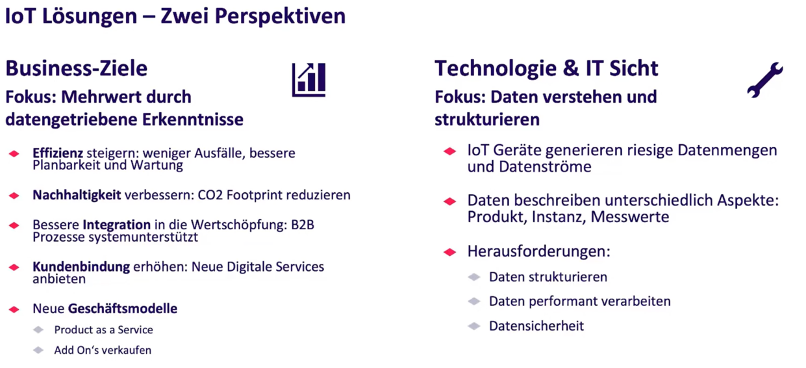 IoT Lösungen – Zwei Perspektiven

Business-Ziele
Fokus: Mehrwert durch datengetriebene Erkenntnisse

Effizienz steigern: weniger Ausfälle, bessere Planbarkeit und Wartung

Nachhaltigkeit verbessern: CO2 Footprint reduzieren

Bessere Integration in die Wertschöpfung: B2B Prozesse systemunterstützt

Kundenbindung erhöhen: Neue Digitale Services anbieten

Neue Geschäftsmodelle
Product as a Service
Add On's verkaufen

Technologie & IT Sicht
Fokus: Daten verstehen und strukturieren

IoT Geräte generieren riesige Datenmengen und Datenströme

Daten beschreiben unterschiedlich Aspekte: Produkt, Instanz, Messwerte

Herausforderungen:
Daten strukturieren
Daten performant verarbeiten
Datensicherheit